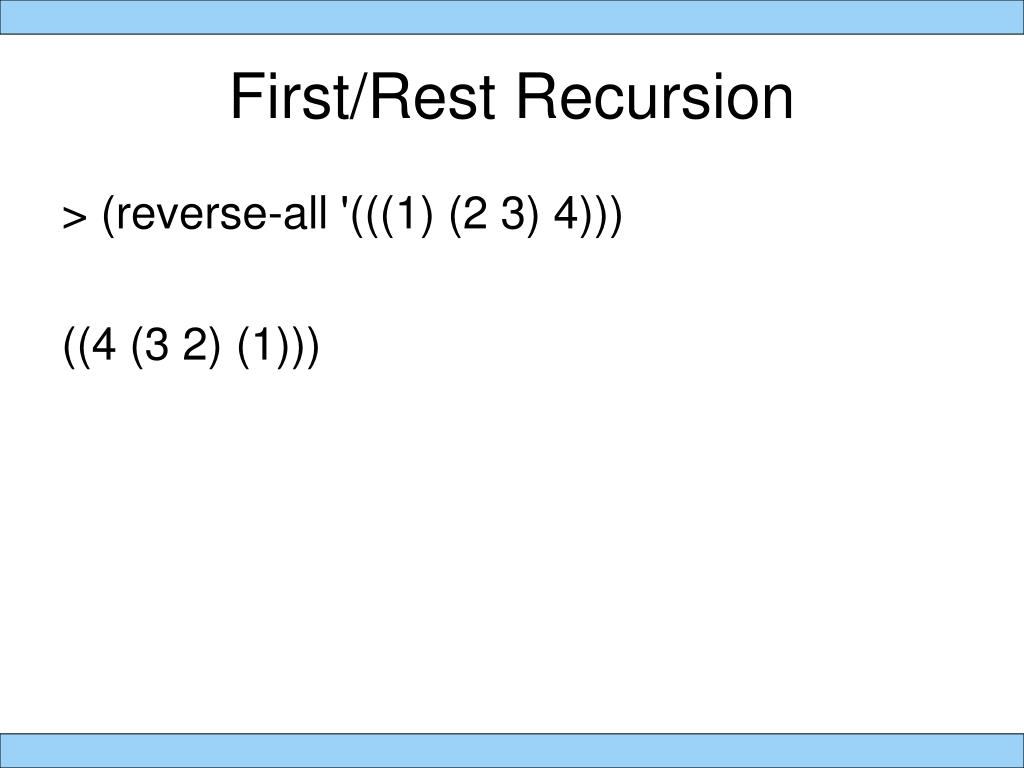 First/Rest Recursion

> (reverse-all '(((1) (2 3) 4)))

((4 (3 2) (1)))